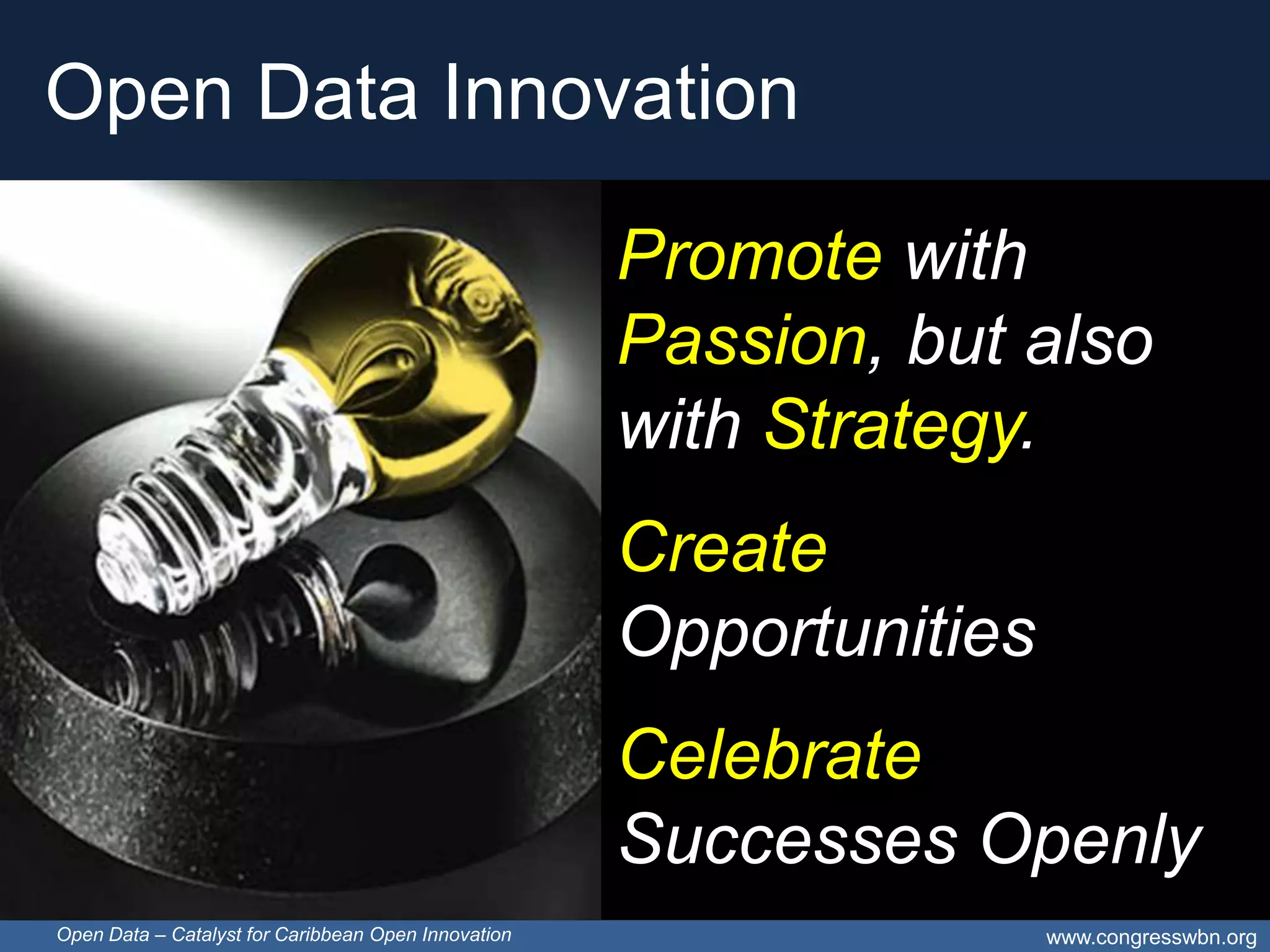 Open Data Innovation

Promote with Passion, but also with Strategy.

Create Opportunities

Celebrate Successes Openly

Open Data – Catalyst for Caribbean Open Innovation

www.congresswbn.org